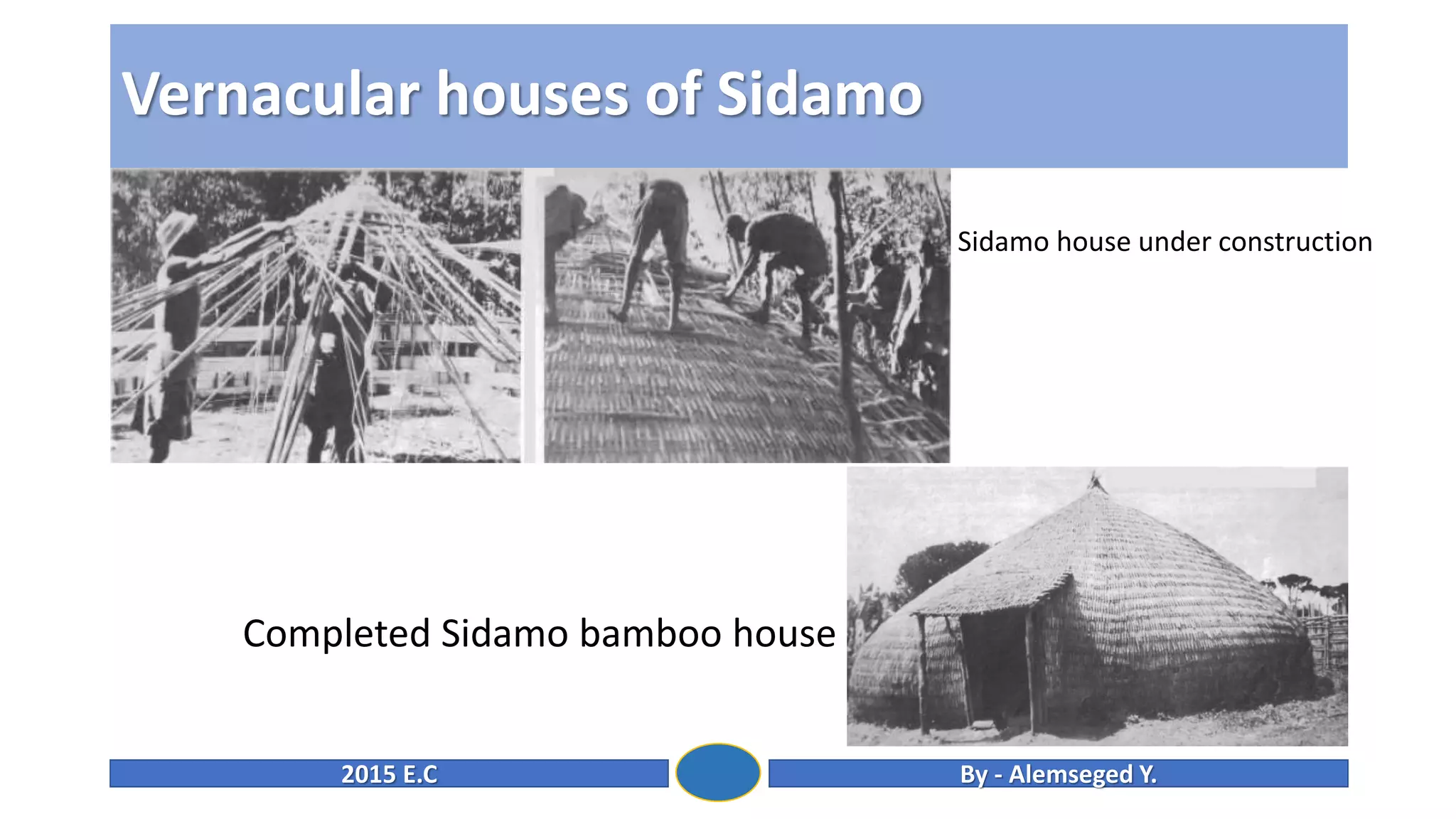 Vernacular houses of Sidamo

Sidamo house under construction

Completed Sidamo bamboo house

2015 E.C

By - Alemseged Y.